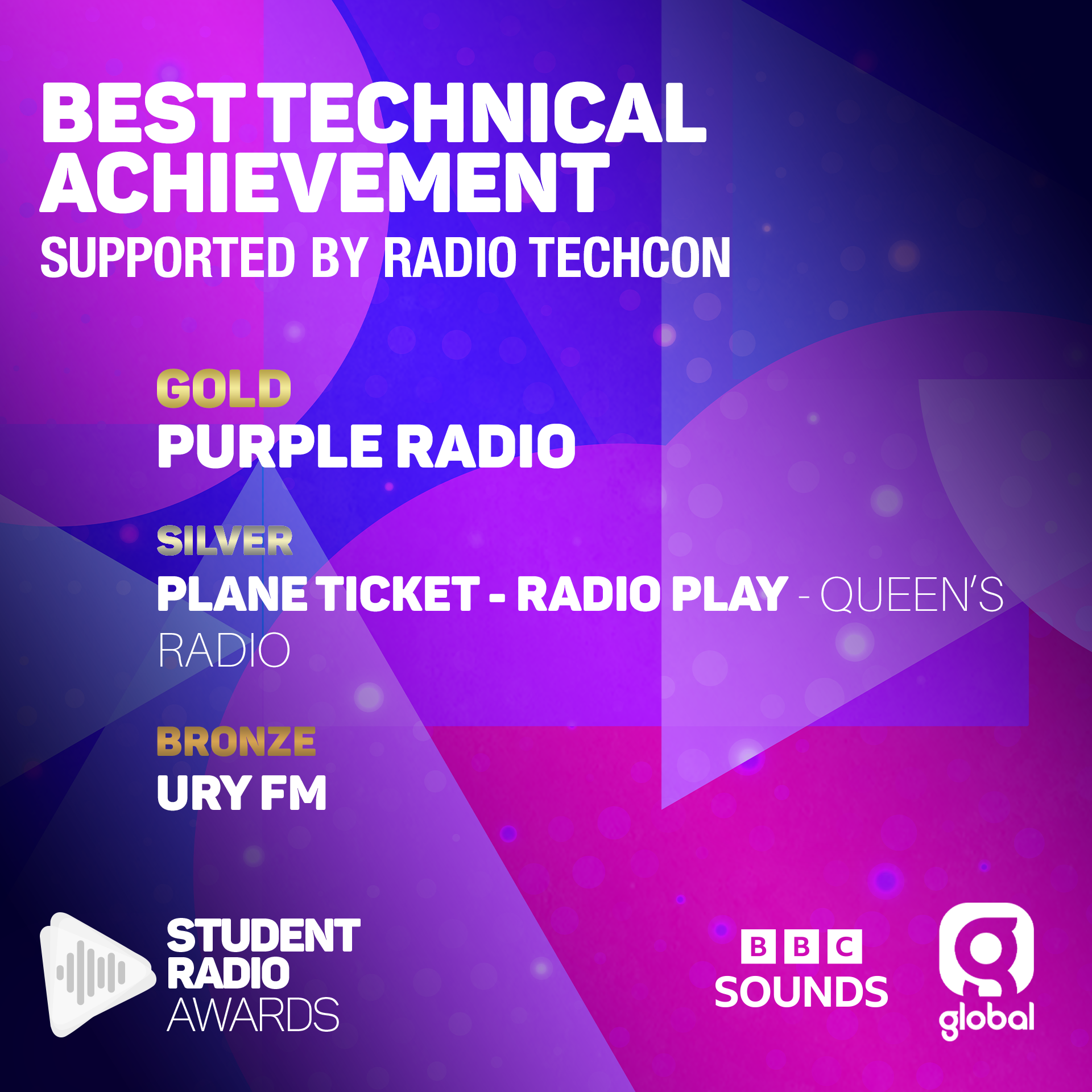 BEST TECHNICAL ACHIEVEMENT
SUPPORTED BY RADIO TECHCON

GOLD
PURPLE RADIO

SILVER
PLANE TICKET - RADIO PLAY - QUEEN'S RADIO

BRONZE
URY FM

STUDENT RADIO AWARDS

BBC SOUNDS

global